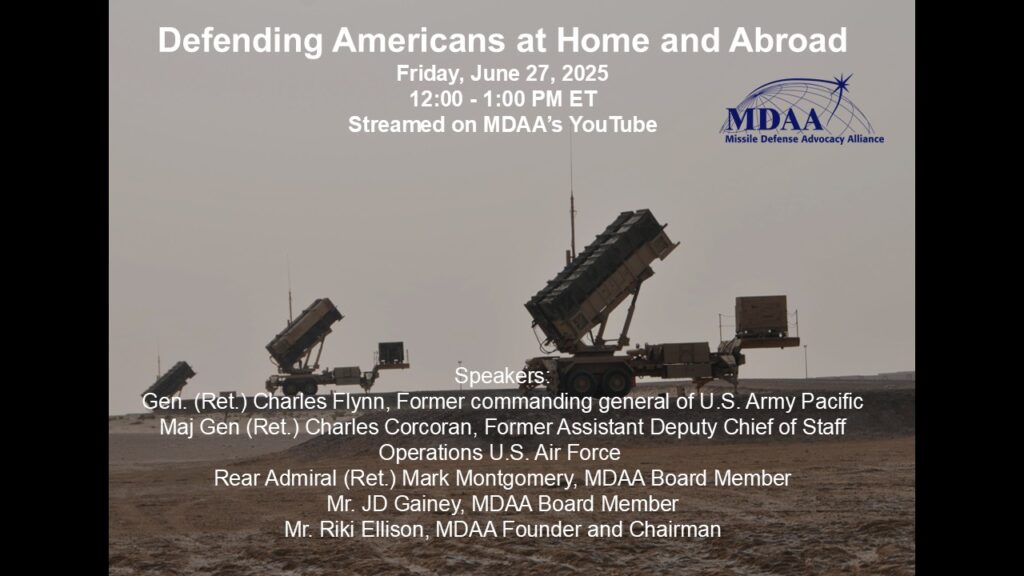 Defending Americans at Home and Abroad
Friday, June 27, 2025
12:00 - 1:00 PM ET
Streamed on MDAA's YouTube

MDAA
Missile Defense Advocacy Alliance

Speakers:
Gen. (Ret.) Charles Flynn, Former commanding general of U.S. Army Pacific
Maj Gen (Ret.) Charles Corcoran, Former Assistant Deputy Chief of Staff Operations U.S. Air Force
Rear Admiral (Ret.) Mark Montgomery, MDAA Board Member
Mr. JD Gainey, MDAA Board Member
Mr. Riki Ellison, MDAA Founder and Chairman